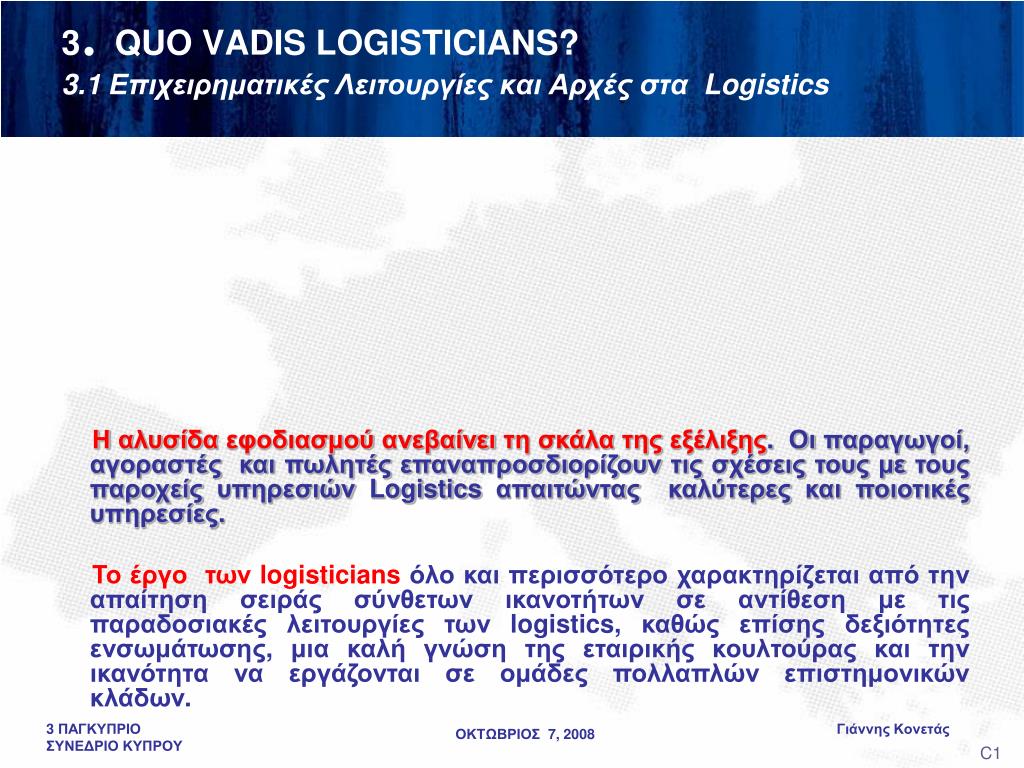 3. QUO VADIS LOGISTICIANS?
3.1 Επιχειρηματικές Λειτουργίες και Αρχές στα Logistics

Η αλυσίδα εφοδιασμού ανεβαίνει τη σκάλα της εξέλιξης. Οι παραγωγοί, αγοραστές και πωλητές επαναπροσδιορίζουν τις σχέσεις τους με τους παροχείς υπηρεσιών Logistics απαιτώντας καλύτερες και ποιοτικές υπηρεσίες.

Το έργο των logisticians όλο και περισσότερο χαρακτηρίζεται από την απαίτηση σειράς σύνθετων ικανοτήτων σε αντίθεση με τις παραδοσιακές λειτουργίες των logistics, καθώς επίσης δεξιότητες ενσωμάτωσης, μια καλή γνώση της εταιρικής κουλτούρας και την ικανότητα να εργάζονται σε ομάδες πολλαπλών επιστημονικών κλάδων.

3 ΠΑΓΚΥΠΡΙΟ ΣΥΝΕΔΡΙΟ ΚΥΠΡΟΥ

ΟΚΤΩΒΡΙΟΣ 7, 2008

Γιάννης Κονετάς

C1